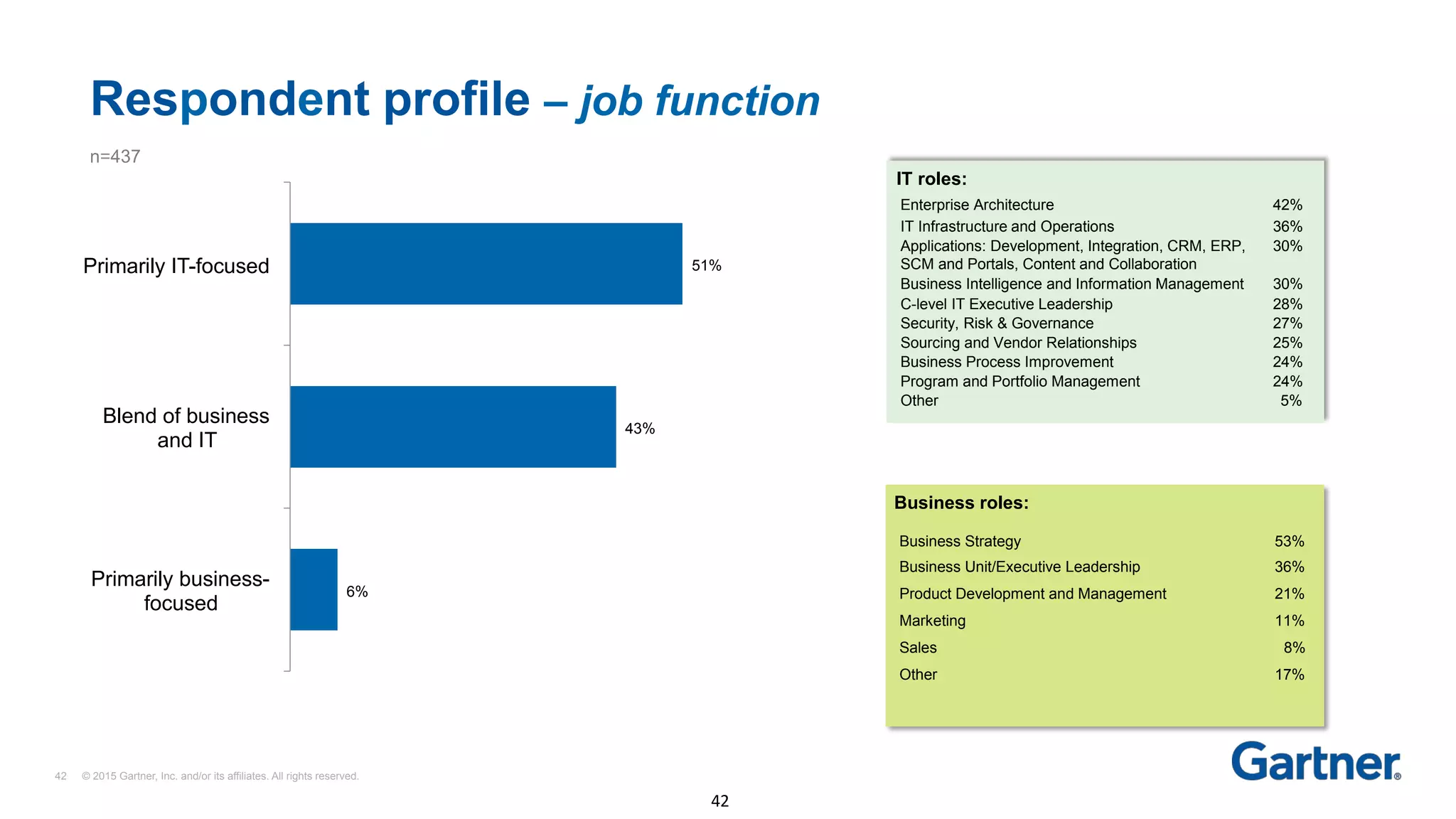 Respondent profile – job function

n=437

Primarily IT-focused 51%

Blend of business and IT 43%

Primarily business-focused 6%

IT roles:

| | |
|---|---|
| Enterprise Architecture | 42% |
| IT Infrastructure and Operations | 36% |
| Applications: Development, Integration, CRM, ERP, SCM and Portals, Content and Collaboration | 30% |
| Business Intelligence and Information Management | 30% |
| C-level IT Executive Leadership | 28% |
| Security, Risk & Governance | 27% |
| Sourcing and Vendor Relationships | 25% |
| Business Process Improvement | 24% |
| Program and Portfolio Management | 24% |
| Other | 5% |

Business roles:

| | |
|---|---|
| Business Strategy | 53% |
| Business Unit/Executive Leadership | 36% |
| Product Development and Management | 21% |
| Marketing | 11% |
| Sales | 8% |
| Other | 17% |

42 © 2015 Gartner, Inc. and/or its affiliates. All rights reserved.

Gartner®

42